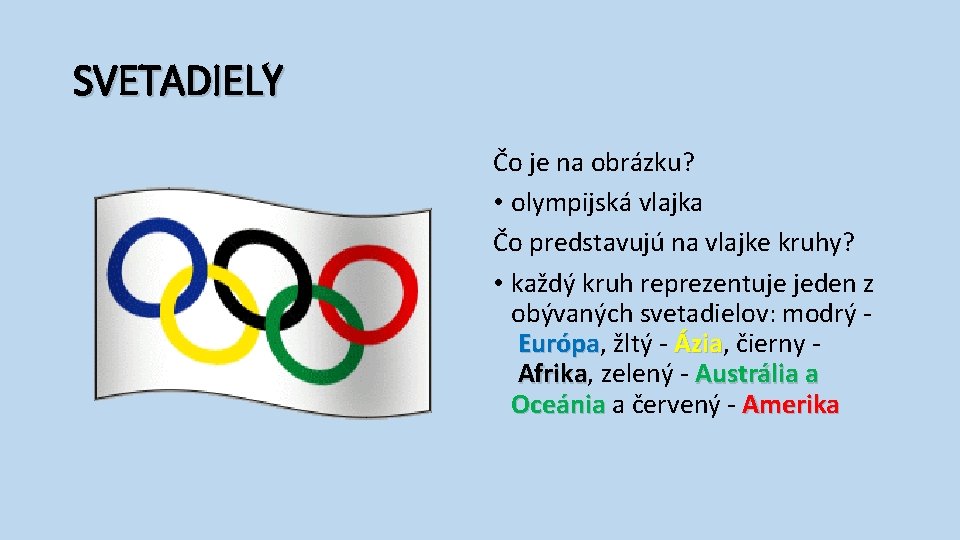 SVETADIELY

Čo je na obrázku?

• olympijská vlajka

Čo predstavujú na vlajke kruhy?

• každý kruh reprezentuje jeden z obývaných svetadielov: modrý - Európa, žltý - Ázia, čierny - Afrika, zelený - Austrália a Oceánia a červený - Amerika